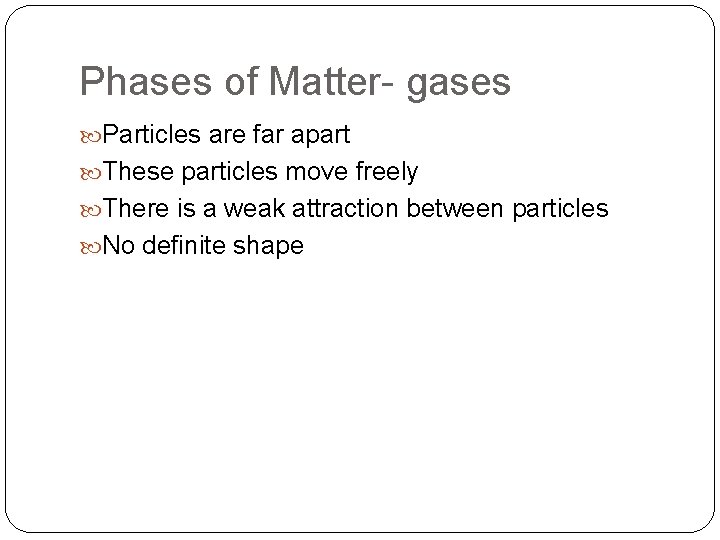 Phases of Matter- gases

Particles are far apart
These particles move freely
There is a weak attraction between particles
No definite shape